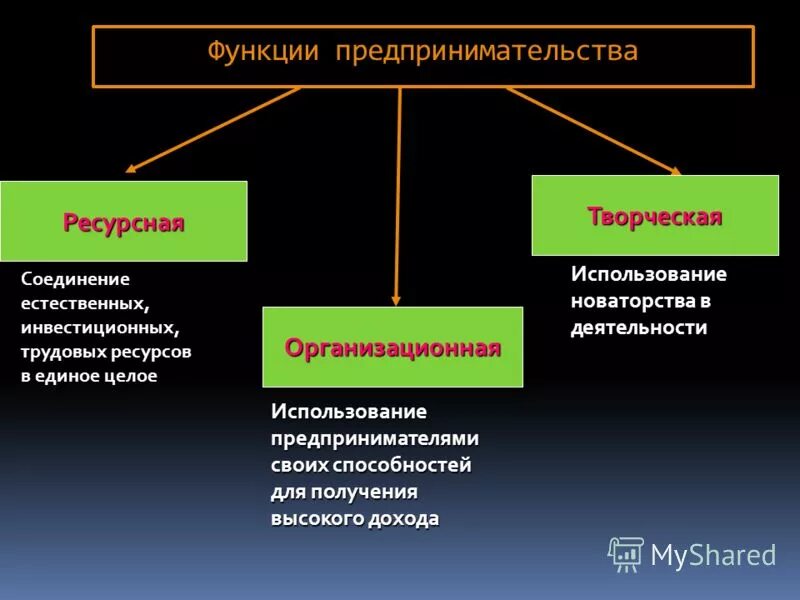 Функции предпринимательства

Ресурсная

Соединение естественных, инвестиционных, трудовых ресурсов в единое целое

Организационная

Использование предпринимателями своих способностей для получения высокого дохода

Творческая

Использование новаторства в деятельности

MyShared